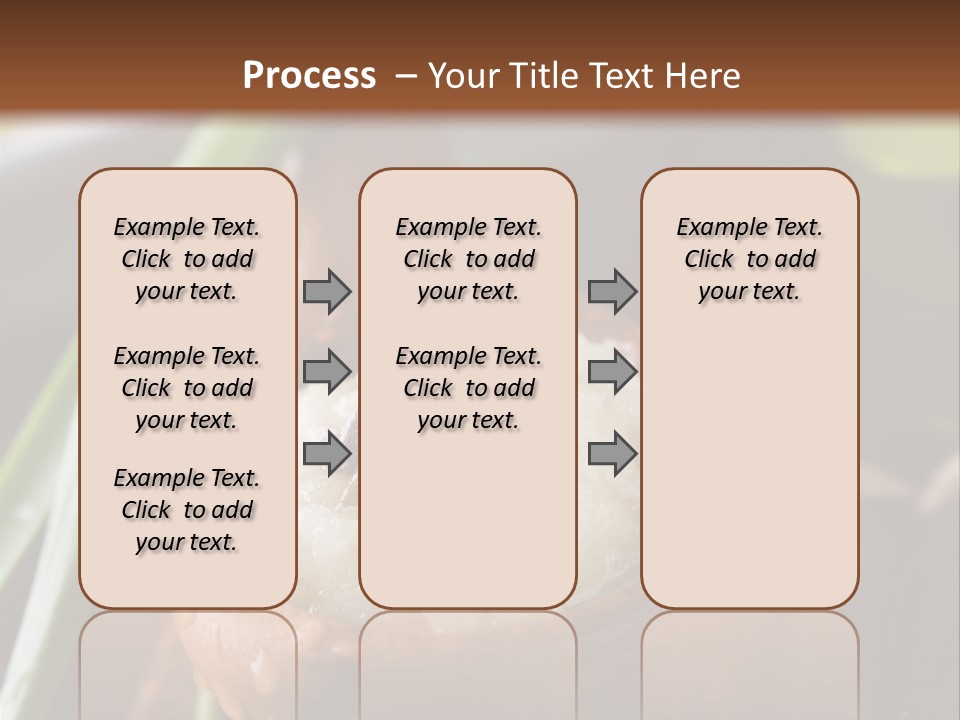 Process – Your Title Text Here

Example Text. Click to add your text.

Example Text. Click to add your text.

Example Text. Click to add your text.

Example Text. Click to add your text.

Example Text. Click to add your text.

Example Text. Click to add your text.